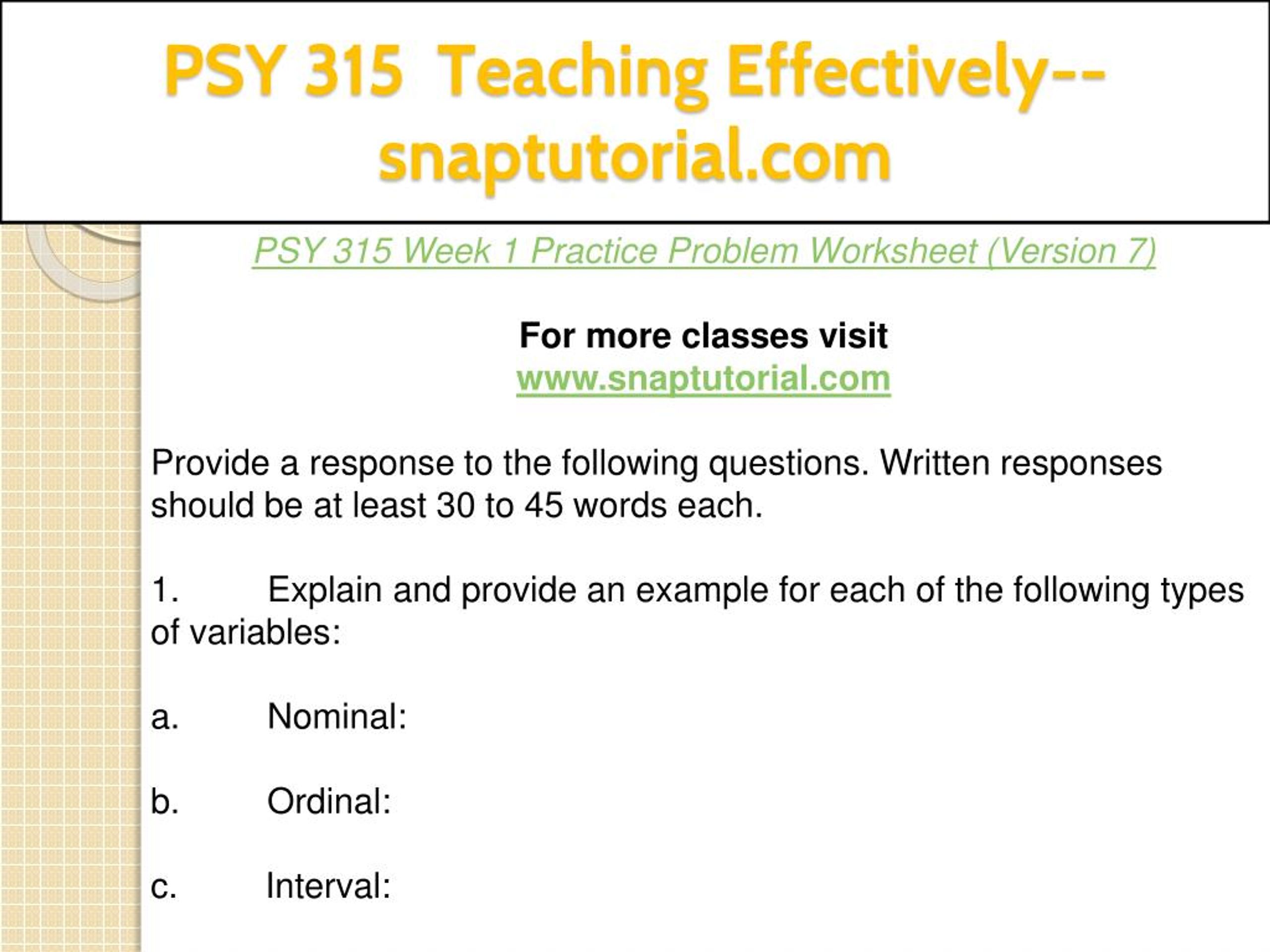 PSY 315 Teaching Effectively--snaptutorial.com

PSY 315 Week 1 Practice Problem Worksheet (Version 7)

For more classes visit
www.snaptutorial.com

Provide a response to the following questions. Written responses should be at least 30 to 45 words each.

1. Explain and provide an example for each of the following types of variables:

a. Nominal:

b. Ordinal:

c. Interval: